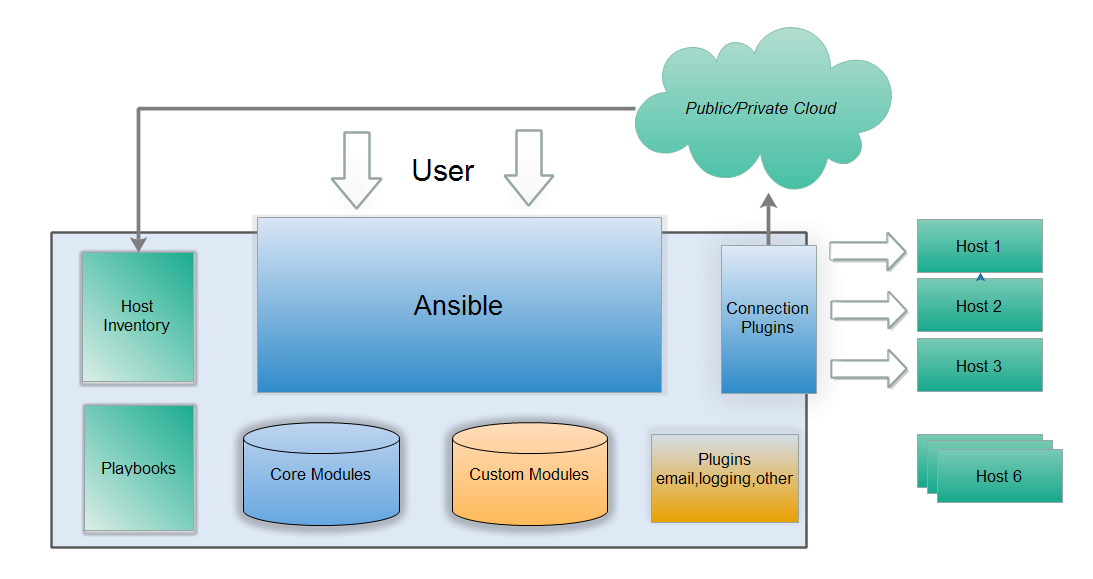 Public/Private Cloud

User

Host Inventory

Ansible

Connection Plugins

Host 1

Host 2

Host 3

Playbooks

Core Modules

Custom Modules

Plugins
email,logging,other

Host 6